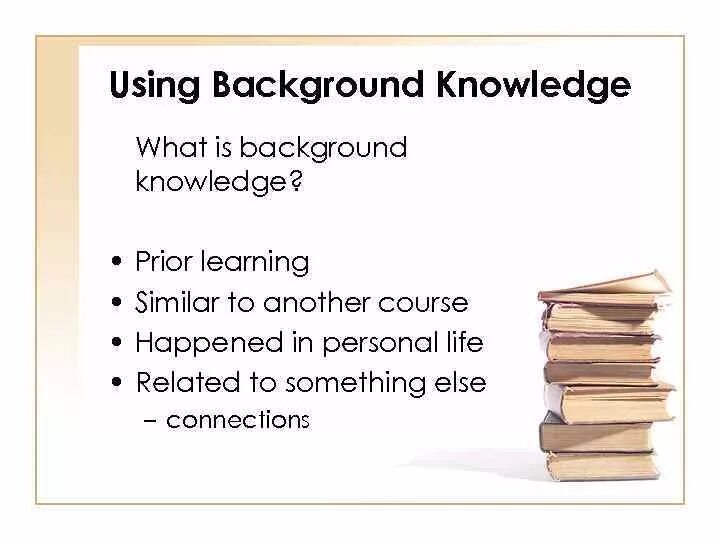 Using Background Knowledge

What is background knowledge?

• Prior learning
• Similar to another course
• Happened in personal life
• Related to something else
  – connections